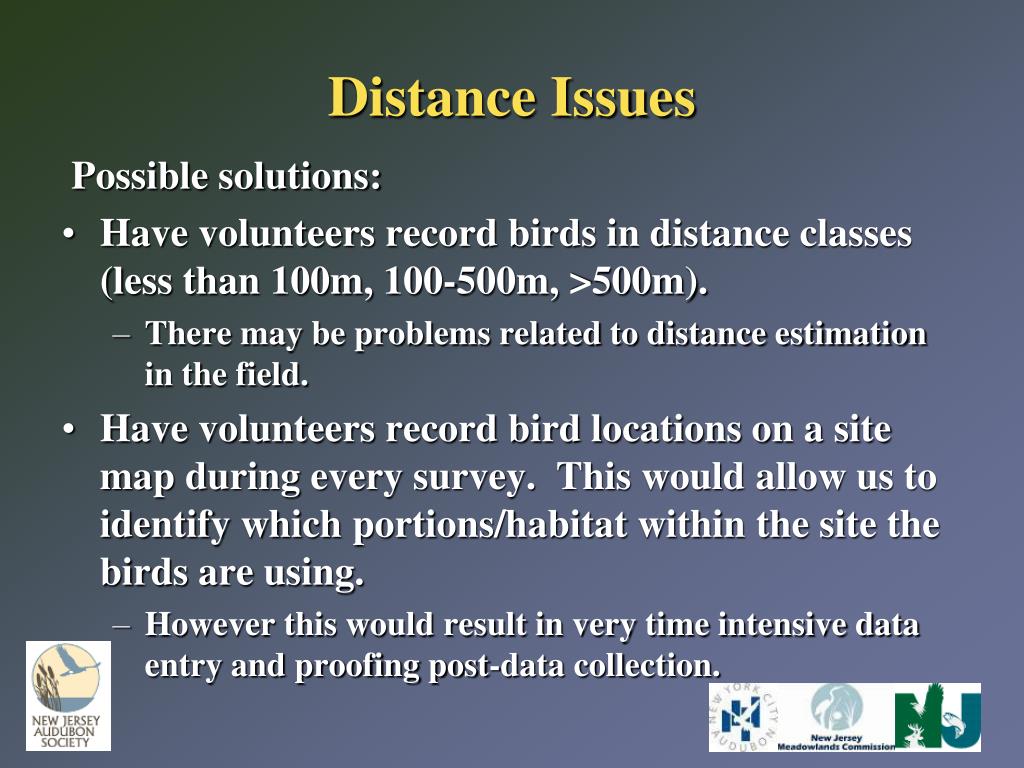 Distance Issues

Possible solutions:

• Have volunteers record birds in distance classes (less than 100m, 100-500m, >500m).

– There may be problems related to distance estimation in the field.

• Have volunteers record bird locations on a site map during every survey. This would allow us to identify which portions/habitat within the site the birds are using.

– However this would result in very time intensive data entry and proofing post-data collection.

NEW JERSEY AUDUBON SOCIETY

NEW YORK CITY AUDUBON

New Jersey Meadowlands Commission

NJ